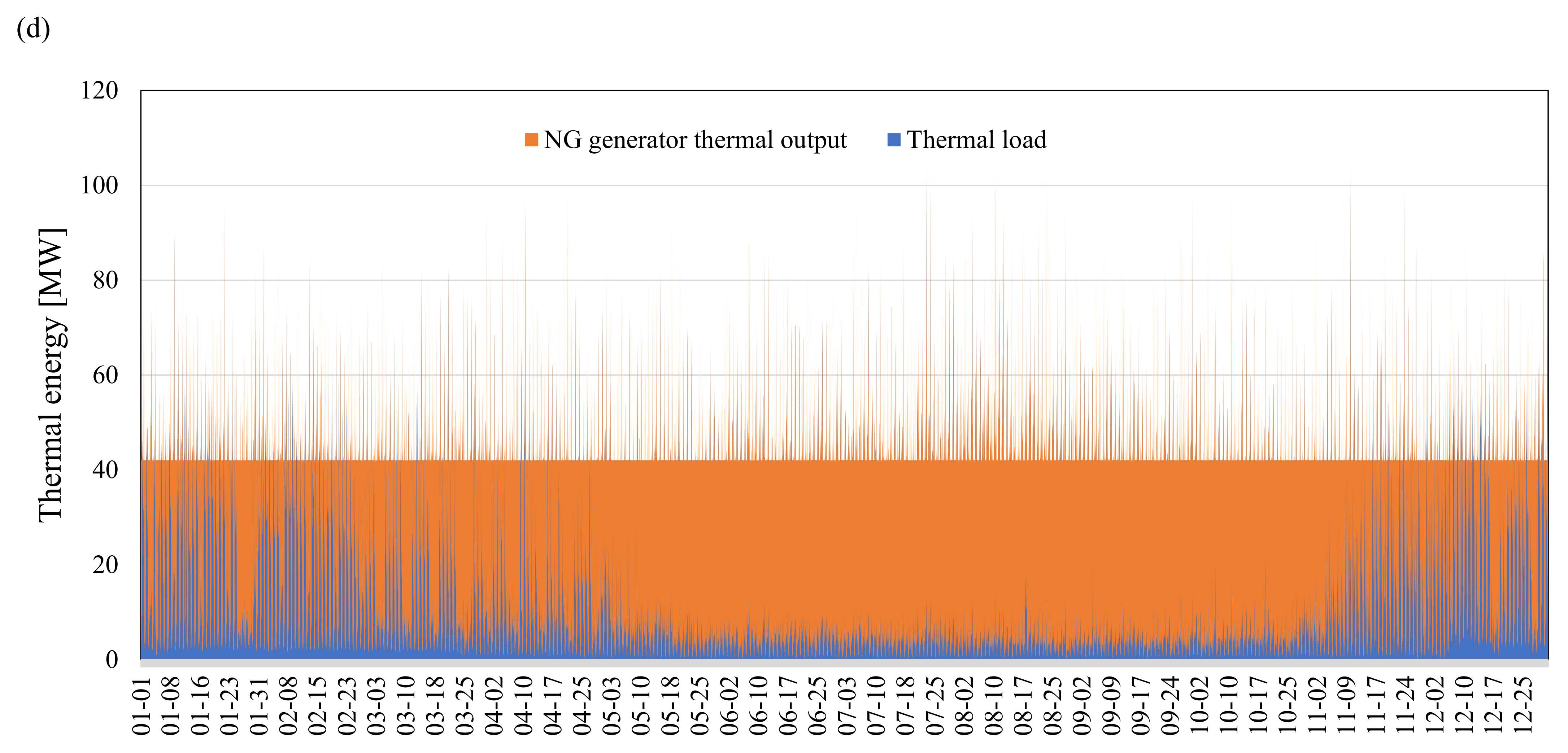 (d)

NG generator thermal output  Thermal load

Thermal energy [MW]

120
100
80
60
40
20
0

01-01
01-08
01-16
01-23
01-31
02-08
02-15
02-23
03-03
03-10
03-18
03-25
04-02
04-10
04-17
04-25
05-03
05-10
05-18
05-25
06-02
06-10
06-17
06-25
07-03
07-10
07-18
07-25
08-02
08-10
08-17
08-25
09-02
09-09
09-17
09-24
10-02
10-10
10-17
10-25
11-02
11-09
11-17
11-24
12-02
12-10
12-17
12-25